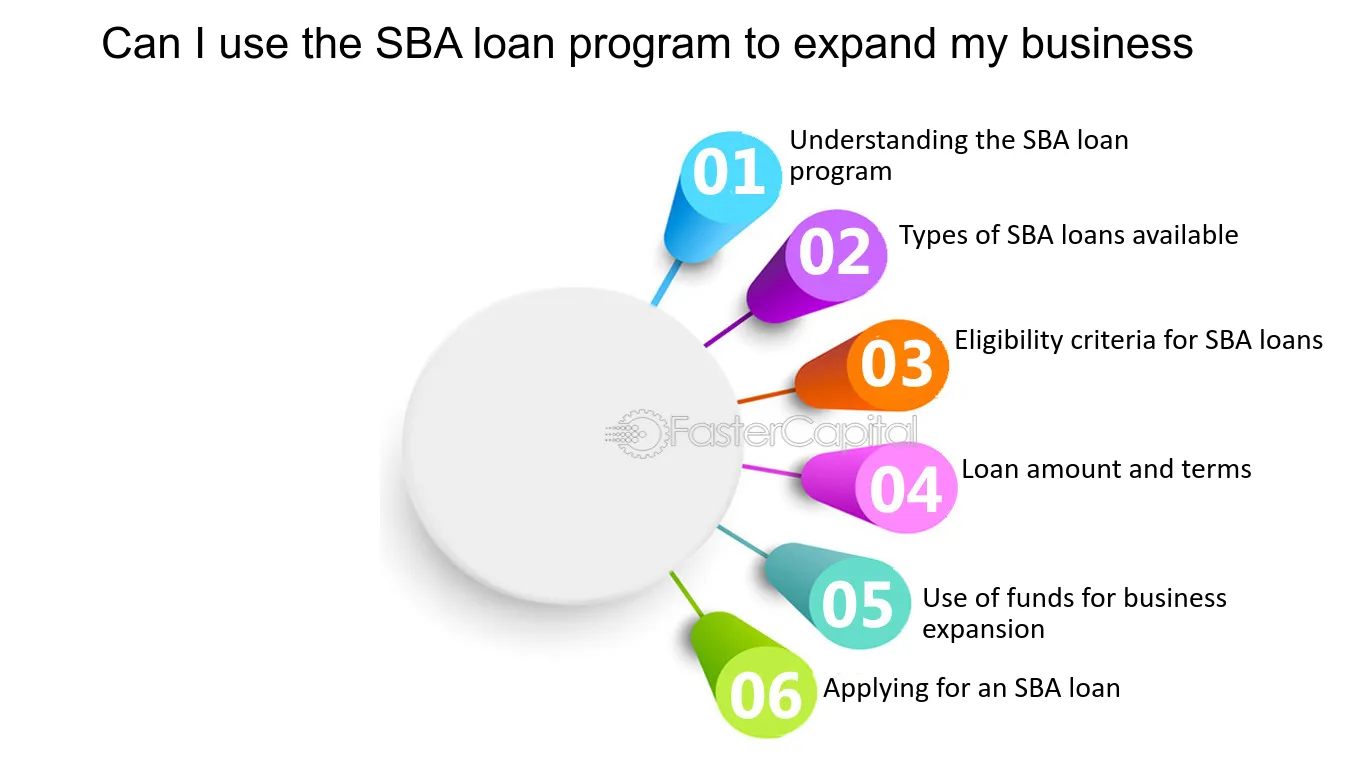 Can I use the SBA loan program to expand my business

01
Understanding the SBA loan program

02
Types of SBA loans available

03
Eligibility criteria for SBA loans

04
Loan amount and terms

05
Use of funds for business expansion

06
Applying for an SBA loan

FasterCapital